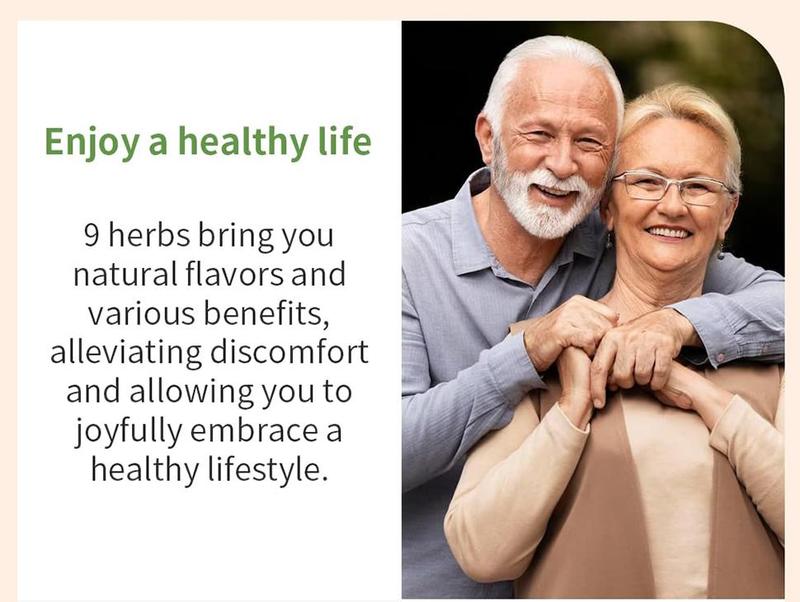 Enjoy a healthy life

9 herbs bring you natural flavors and various benefits, alleviating discomfort and allowing you to joyfully embrace a healthy lifestyle.